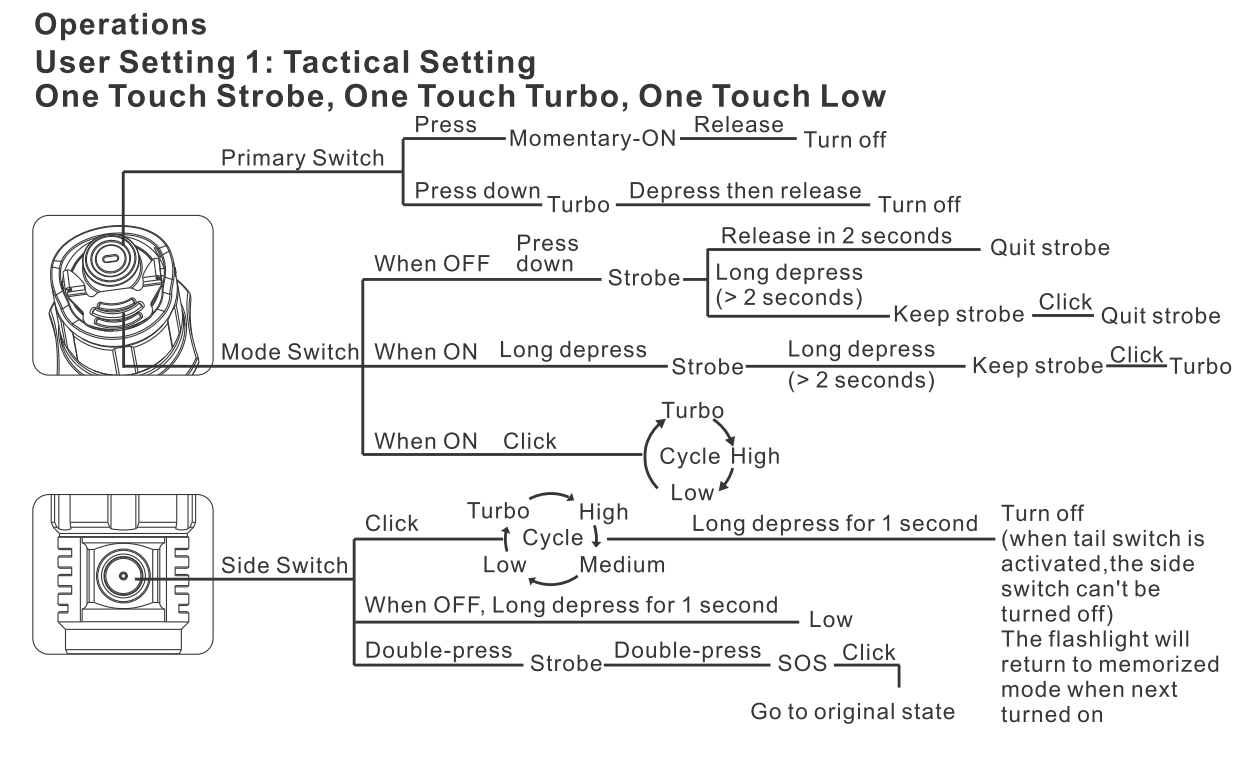 Operations
User Setting 1: Tactical Setting
One Touch Strobe, One Touch Turbo, One Touch Low

Primary Switch
Press
Momentary-ON
Release
Turn off
Press down
Turbo
Depress then release
Turn off

Mode Switch
When OFF
Press down
Strobe
Release in 2 seconds
Quit strobe
Long depress (> 2 seconds)
Keep strobe
Click
Quit strobe
When ON
Long depress
Strobe
Long depress (> 2 seconds)
Keep strobe
Click
Turbo
When ON
Click
Turbo
Cycle
High
Low

Side Switch
Click
Turbo
High
Cycle
Low
Medium
Long depress for 1 second
Turn off (when tail switch is activated,the side switch can't be turned off)
The flashlight will return to memorized mode when next turned on
When OFF, Long depress for 1 second
Low
Double-press
Strobe
Double-press
SOS
Click
Go to original state